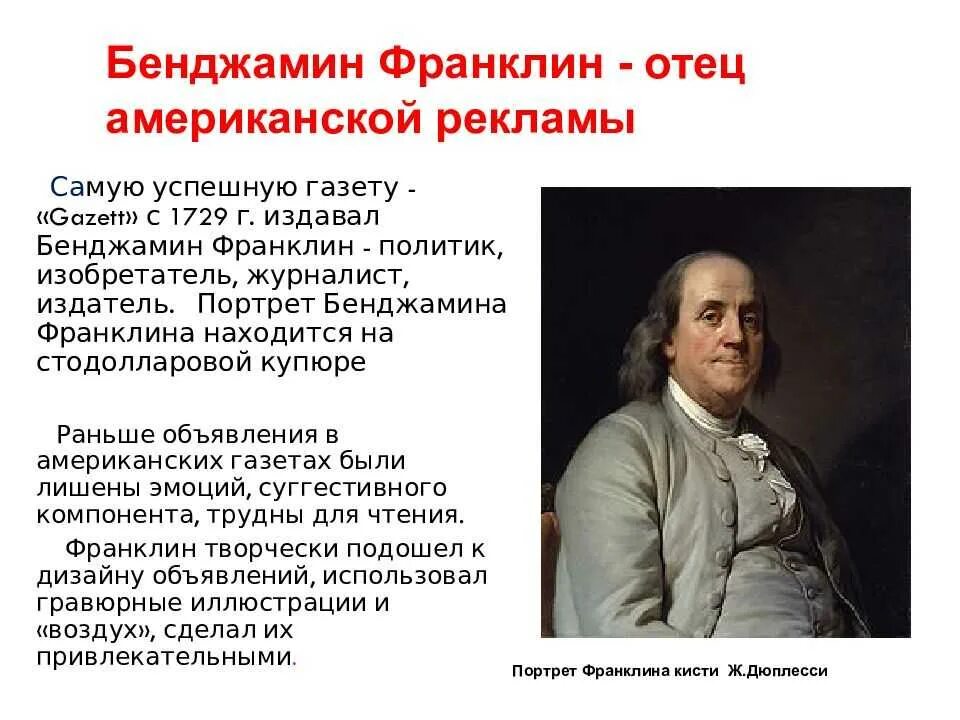 Бенджамин Франклин - отец американской рекламы

Самую успешную газету - «Gazett» с 1729 г. издавал Бенджамин Франклин - политик, изобретатель, журналист, издатель. Портрет Бенджамина Франклина находится на стодолларовой купюре

Раньше объявления в американских газетах были лишены эмоций, суггестивного компонента, трудны для чтения.

Франклин творчески подошел к дизайну объявлений, использовал гравюрные иллюстрации и «воздух», сделал их привлекательными.

Портрет Франклина кисти Ж.Дюплесси